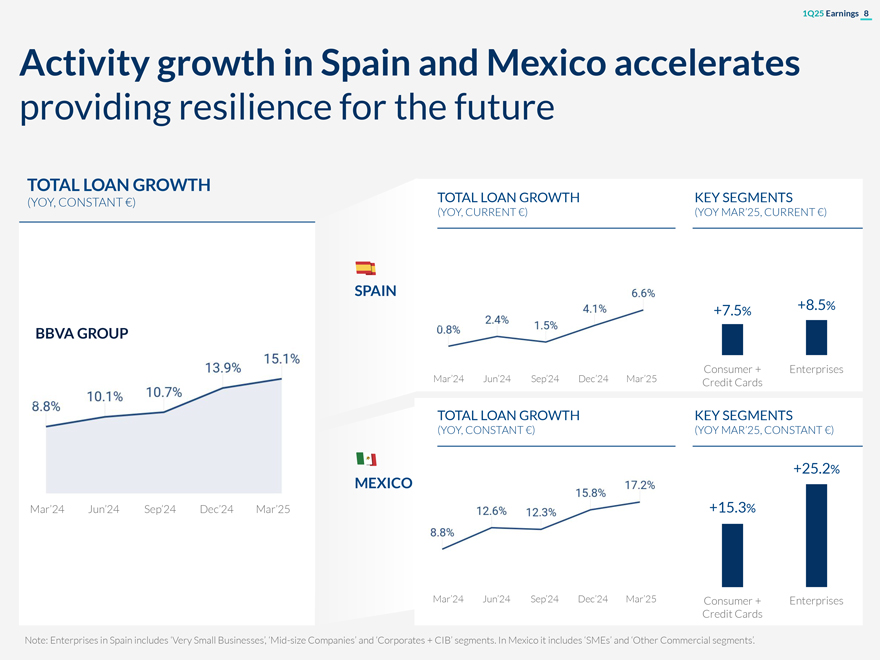 1Q25 Earnings 8

Activity growth in Spain and Mexico accelerates providing resilience for the future

TOTAL LOAN GROWTH
(YOY, CONSTANT €)

BBVA GROUP

8.8% 10.1% 10.7% 13.9% 15.1%

Mar'24 Jun'24 Sep'24 Dec'24 Mar'25

SPAIN

TOTAL LOAN GROWTH
(YOY, CURRENT €)

0.8% 2.4% 1.5% 4.1% 6.6%

Mar'24 Jun'24 Sep'24 Dec'24 Mar'25

KEY SEGMENTS
(YOY MAR'25, CURRENT €)

+7.5% +8.5%

Consumer + Credit Cards Enterprises

MEXICO

TOTAL LOAN GROWTH
(YOY, CONSTANT €)

8.8% 12.6% 12.3% 15.8% 17.2%

Mar'24 Jun'24 Sep'24 Dec'24 Mar'25

KEY SEGMENTS
(YOY MAR'25, CONSTANT €)

+15.3% +25.2%

Consumer + Credit Cards Enterprises

Note: Enterprises in Spain includes 'Very Small Businesses', 'Mid-size Companies' and 'Corporates + CIB' segments. In Mexico it includes 'SMEs' and 'Other Commercial segments'.